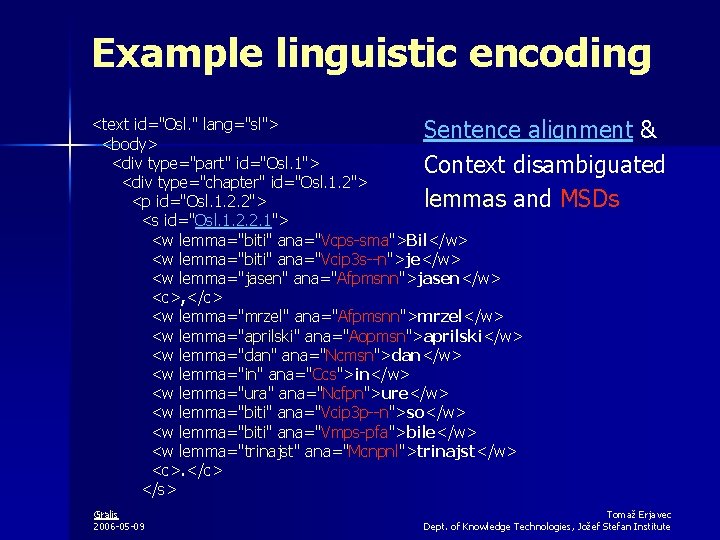 Example linguistic encoding

<text id="Osl." lang="sl">
<body>
<div type="part" id="Osl.1">
<div type="chapter" id="Osl.1.2">
<p id="Osl.1.2.2">
<s id="Osl.1.2.2.1">
<w lemma="biti" ana="Vcps-sma">Bil</w>
<w lemma="biti" ana="Vcip3s--n">je</w>
<w lemma="jasen" ana="Afpmsnn">jasen</w>
<c>,</c>
<w lemma="mrzel" ana="Afpmsnn">mrzel</w>
<w lemma="aprilski" ana="Aopmsn">aprilski</w>
<w lemma="dan" ana="Ncmsn">dan</w>
<w lemma="in" ana="Ccs">in</w>
<w lemma="ura" ana="Ncfpn">ure</w>
<w lemma="biti" ana="Vcip3p--n">so</w>
<w lemma="biti" ana="Vmps-pfa">bile</w>
<w lemma="trinajst" ana="Mcnpnl">trinajst</w>
<c>.</c>
</s>

Sentence alignment & Context disambiguated lemmas and MSDs

Gralis
2006-05-09

Tomaž Erjavec
Dept. of Knowledge Technologies, Jožef Stefan Institute